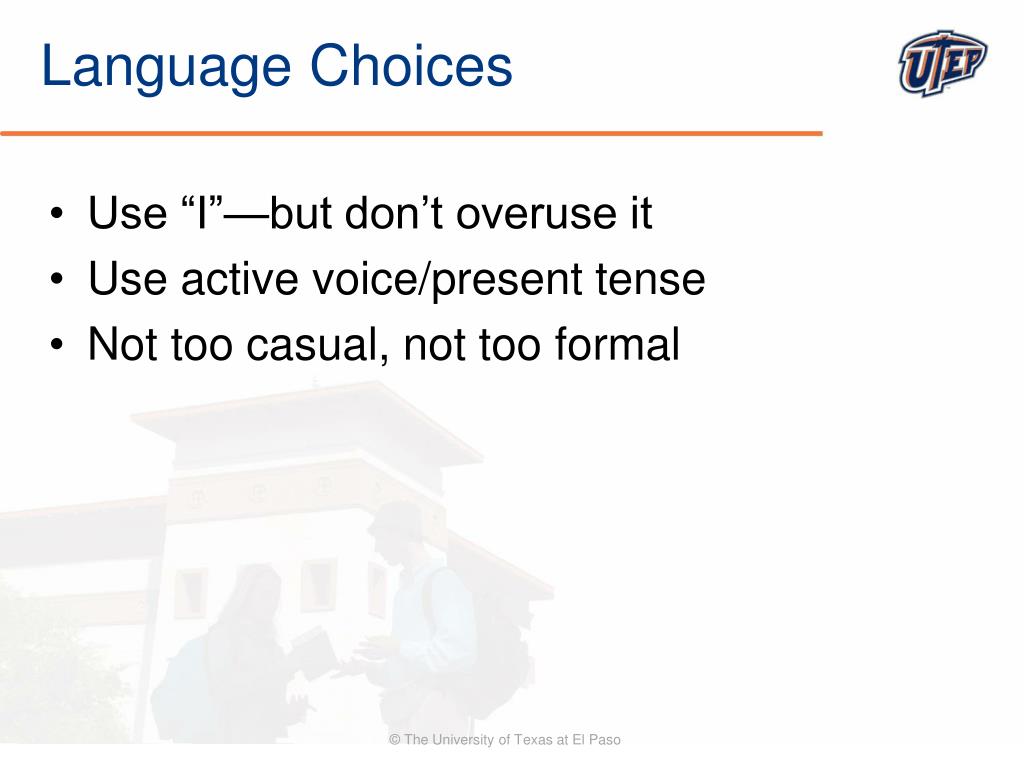 Language Choices

UTEP

• Use “I”—but don’t overuse it
• Use active voice/present tense
• Not too casual, not too formal

© The University of Texas at El Paso